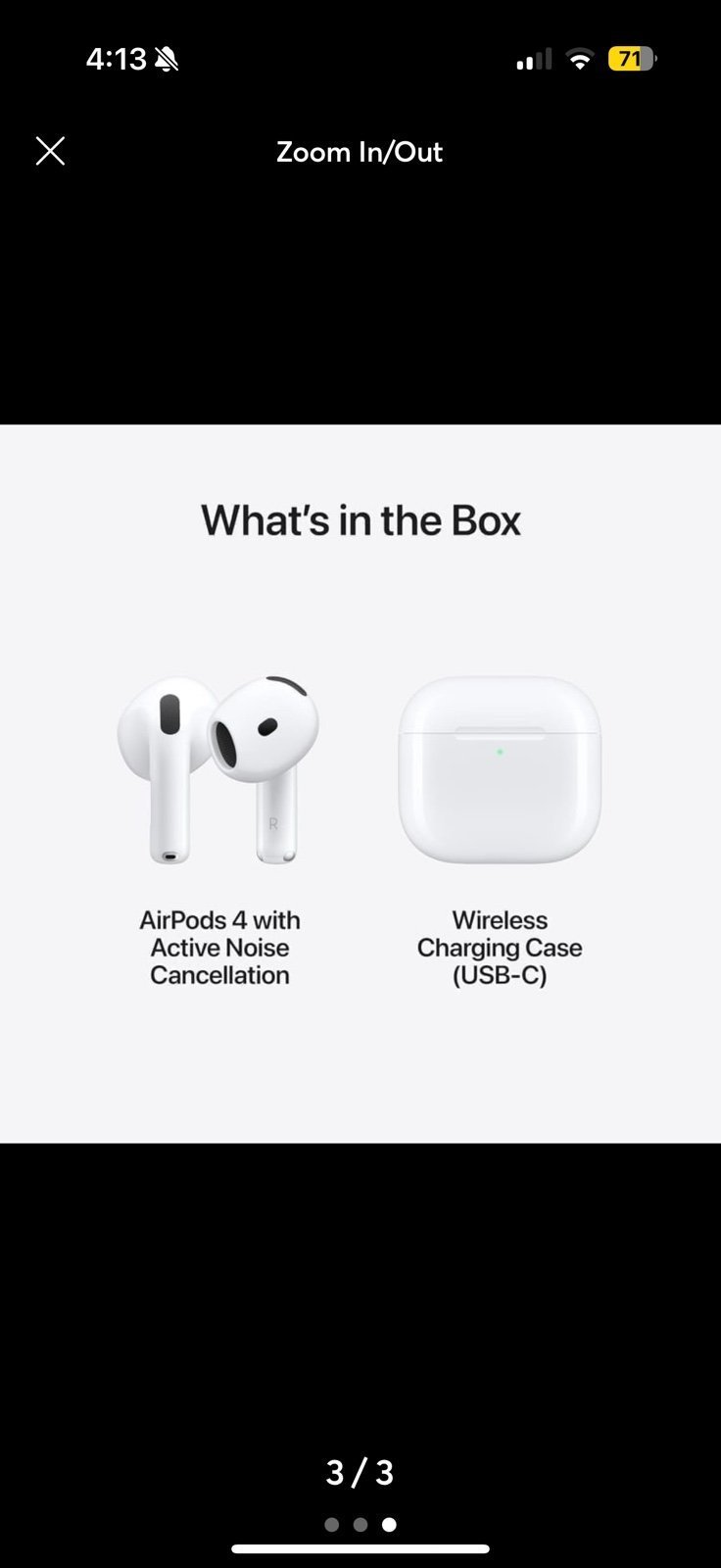 4:13

71

Zoom In/Out

What's in the Box

R

AirPods 4 with Active Noise Cancellation

Wireless Charging Case (USB-C)

3 / 3